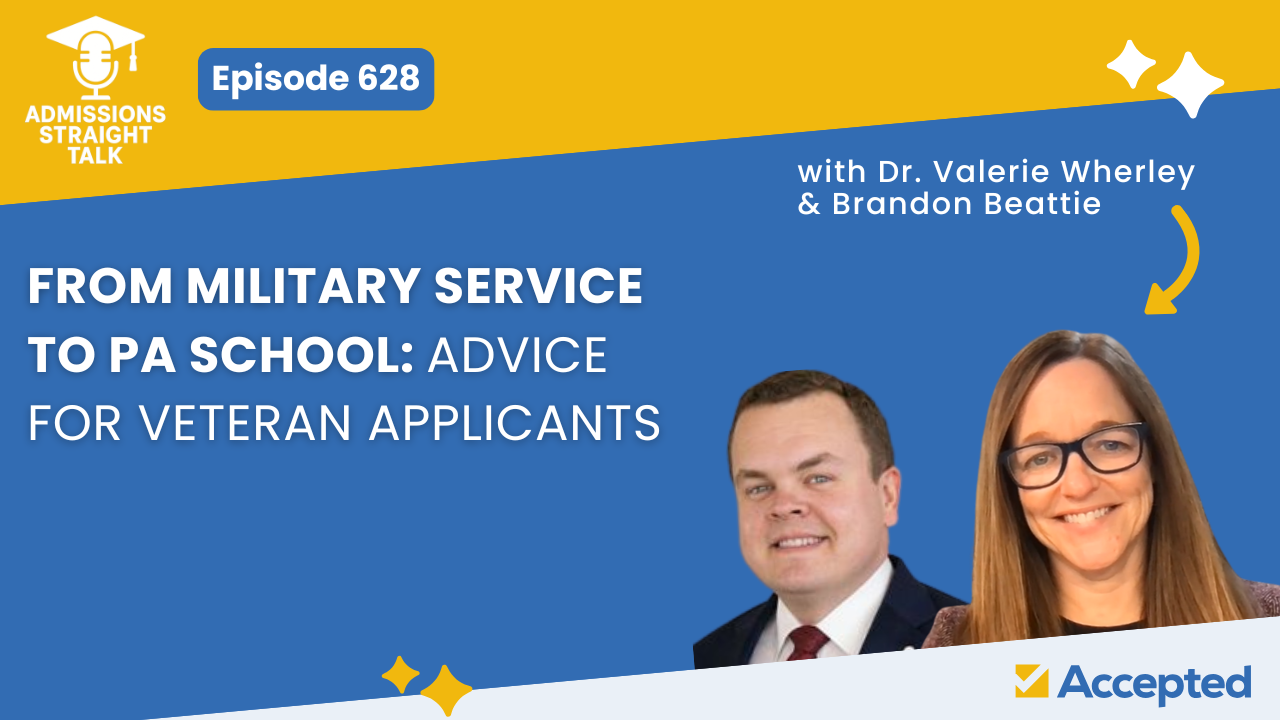 ADMISSIONS STRAIGHT TALK

Episode 628

with Dr. Valerie Wherley & Brandon Beattie

FROM MILITARY SERVICE TO PA SCHOOL: ADVICE FOR VETERAN APPLICANTS

Accepted